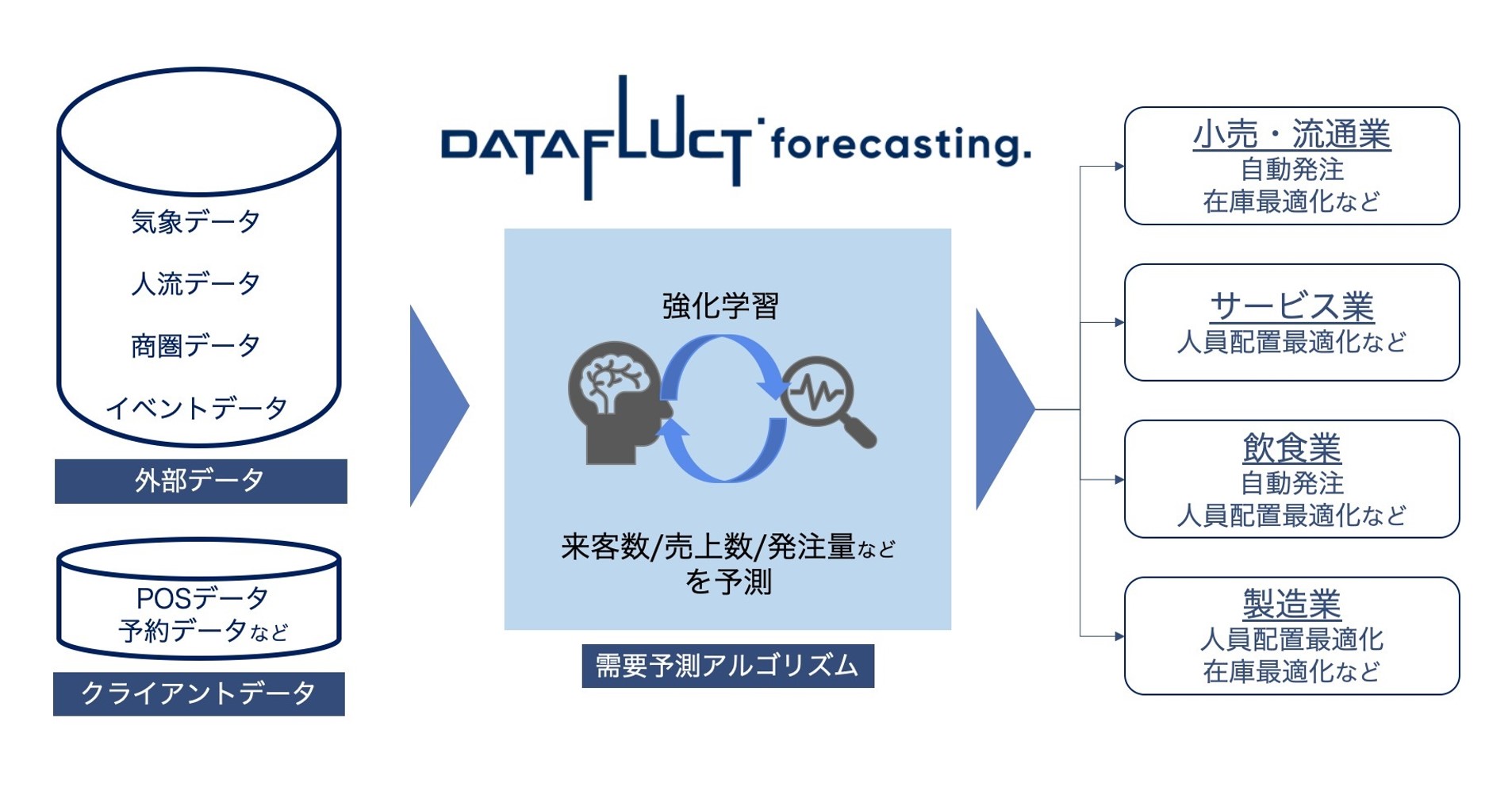 気象データ

人流データ

商圏データ

イベントデータ

外部データ

POSデータ
予約データなど

クライアントデータ

DATAFLUCT forecasting.

強化学習

来客数/売上数/発注量など
を予測

需要予測アルゴリズム

小売・流通業
自動発注
在庫最適化など

サービス業
人員配置最適化など

飲食業
自動発注
人員配置最適化など

製造業
人員配置最適化
在庫最適化など